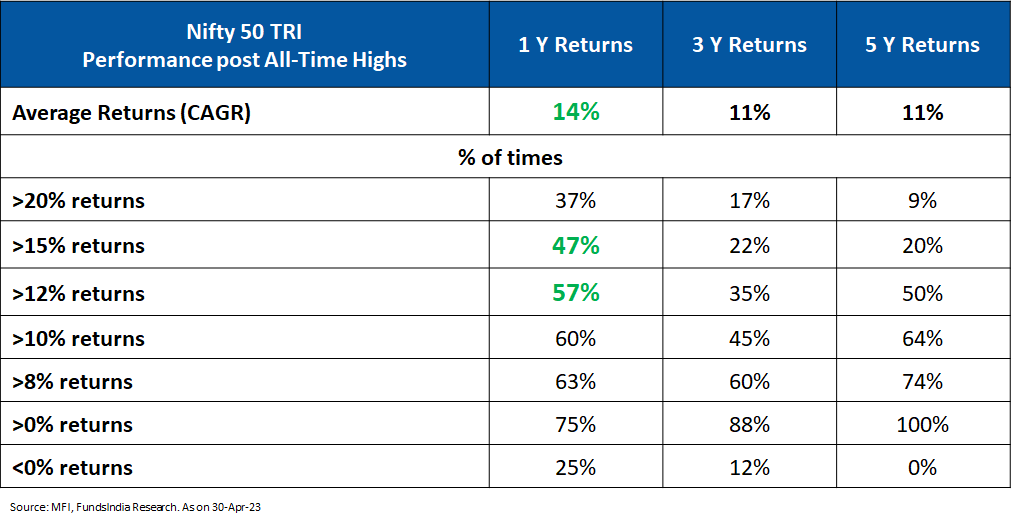 | Nifty 50 TRI Performance post All-Time Highs | 1 Y Returns | 3 Y Returns | 5 Y Returns |
|---|---|---|---|
| Average Returns (CAGR) | 14% | 11% | 11% |
| % of times | | | |
| >20% returns | 37% | 17% | 9% |
| >15% returns | 47% | 22% | 20% |
| >12% returns | 57% | 35% | 50% |
| >10% returns | 60% | 45% | 64% |
| >8% returns | 63% | 60% | 74% |
| >0% returns | 75% | 88% | 100% |
| <0% returns | 25% | 12% | 0% |

Source: MFI, FundsIndia Research. As on 30-Apr-23